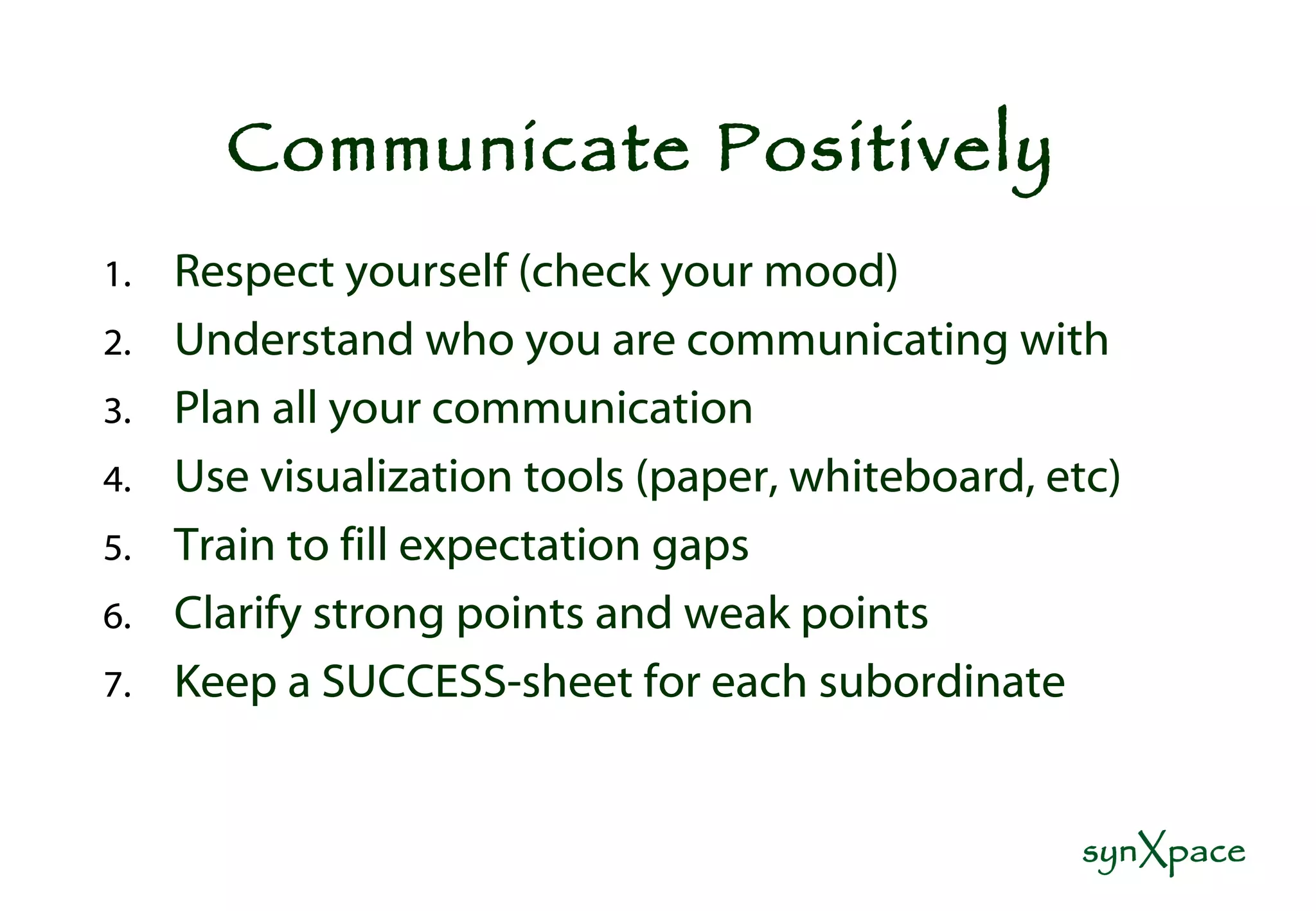 Communicate Positively

1. Respect yourself (check your mood)
2. Understand who you are communicating with
3. Plan all your communication
4. Use visualization tools (paper, whiteboard, etc)
5. Train to fill expectation gaps
6. Clarify strong points and weak points
7. Keep a SUCCESS-sheet for each subordinate

synXpace